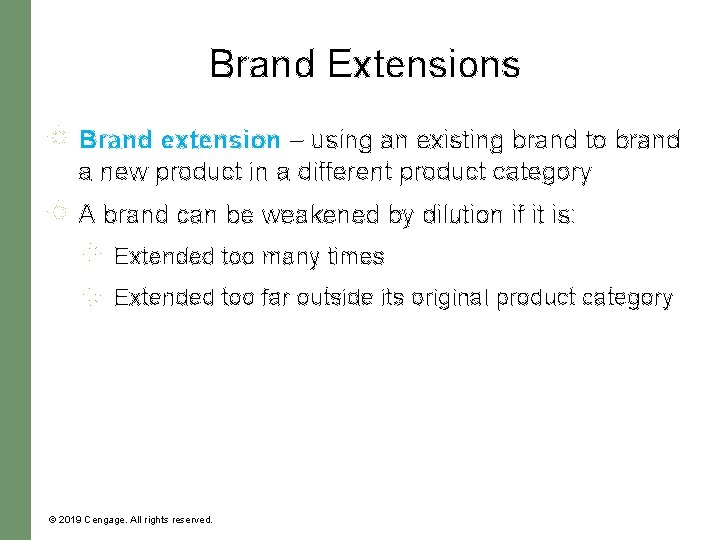 Brand Extensions

Brand extension – using an existing brand to brand a new product in a different product category

A brand can be weakened by dilution if it is:

Extended too many times

Extended too far outside its original product category

© 2019 Cengage. All rights reserved.